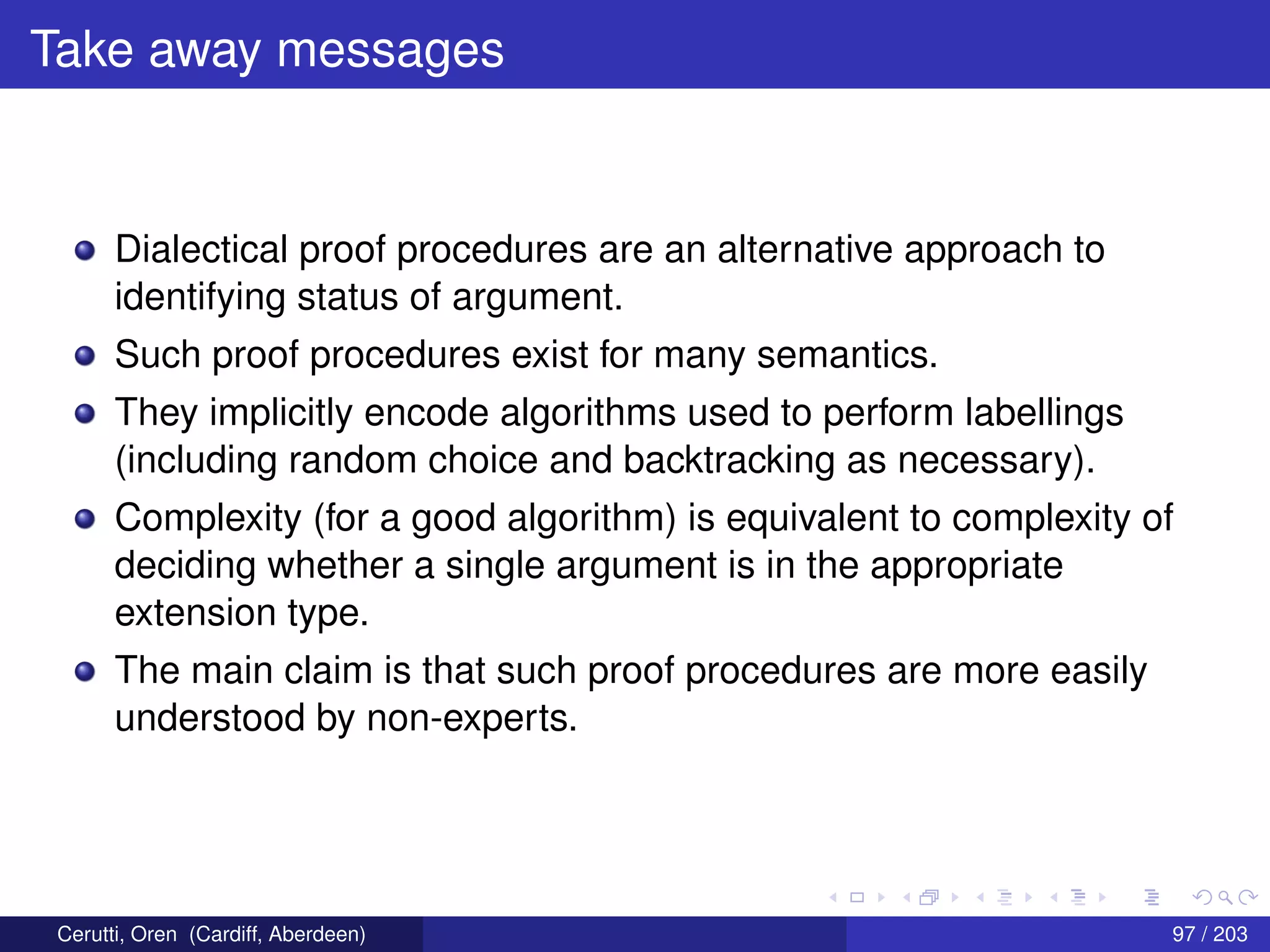 Take away messages

- Dialectical proof procedures are an alternative approach to identifying status of argument.
- Such proof procedures exist for many semantics.
- They implicitly encode algorithms used to perform labellings (including random choice and backtracking as necessary).
- Complexity (for a good algorithm) is equivalent to complexity of deciding whether a single argument is in the appropriate extension type.
- The main claim is that such proof procedures are more easily understood by non-experts.

Cerutti, Oren (Cardiff, Aberdeen)

97 / 203